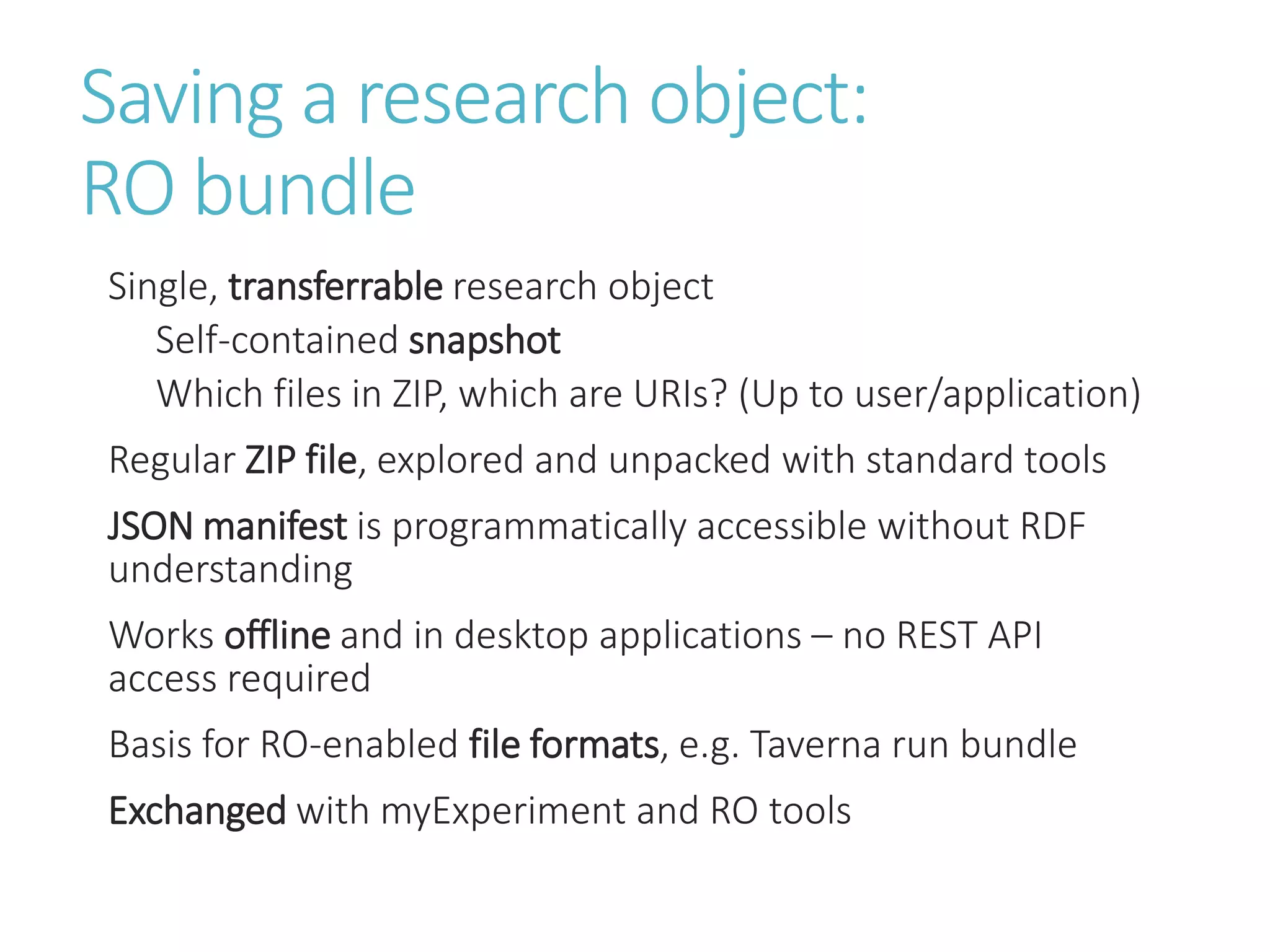 Saving a research object:
RO bundle

Single, transferrable research object

Self-contained snapshot

Which files in ZIP, which are URIs? (Up to user/application)

Regular ZIP file, explored and unpacked with standard tools

JSON manifest is programmatically accessible without RDF understanding

Works offline and in desktop applications – no REST API access required

Basis for RO-enabled file formats, e.g. Taverna run bundle

Exchanged with myExperiment and RO tools